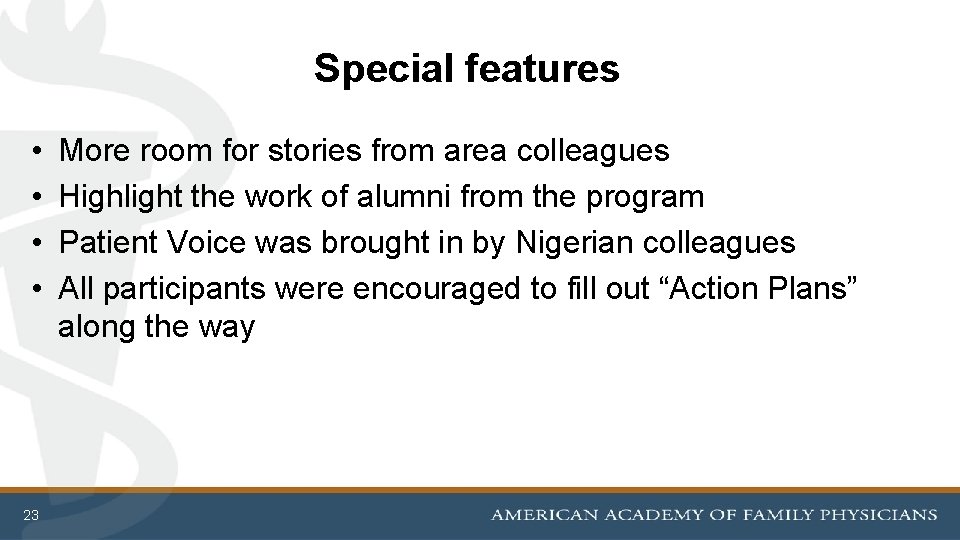 Special features

• More room for stories from area colleagues
• Highlight the work of alumni from the program
• Patient Voice was brought in by Nigerian colleagues
• All participants were encouraged to fill out “Action Plans” along the way

23

AMERICAN ACADEMY OF FAMILY PHYSICIANS